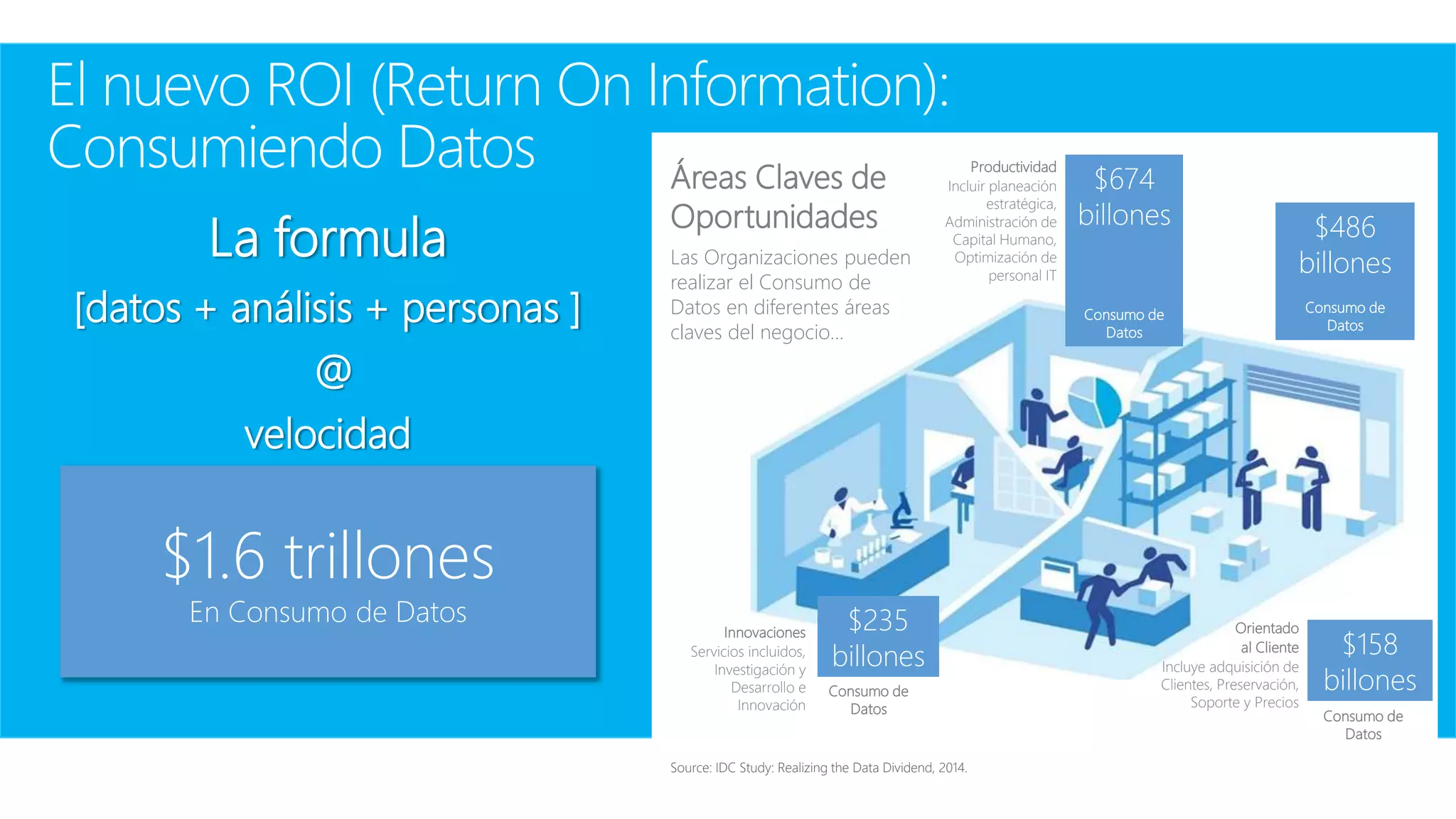 El nuevo ROI (Return On Information): Consumiendo Datos

La formula

[datos + análisis + personas ]

@

velocidad

$1.6 trillones

En Consumo de Datos

Áreas Claves de Oportunidades

Las Organizaciones pueden realizar el Consumo de Datos en diferentes áreas claves del negocio…

Productividad
Incluir planeación estratégica, Administración de Capital Humano, Optimización de personal IT

$674 billones

Consumo de Datos

$486 billones

Consumo de Datos

Innovaciones
Servicios incluidos, Investigación y Desarrollo e Innovación

$235 billones

Consumo de Datos

Orientado al Cliente
Incluye adquisición de Clientes, Preservación, Soporte y Precios

$158 billones

Consumo de Datos

Source: IDC Study: Realizing the Data Dividend, 2014.